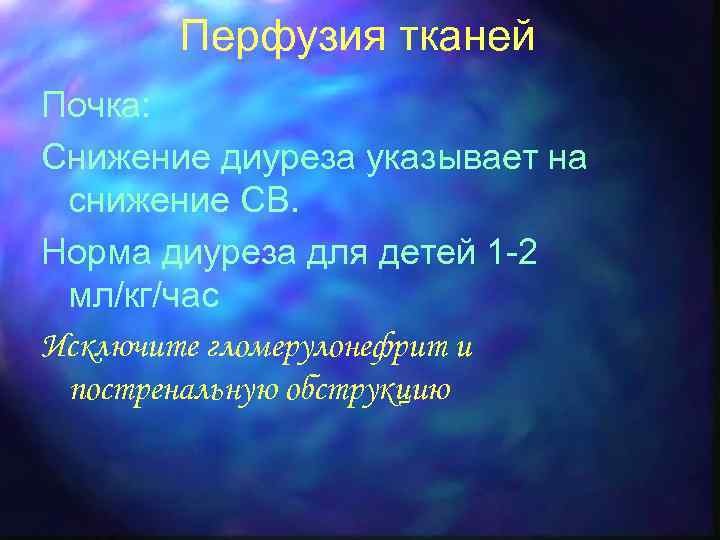 Перфузия тканей

Почка:

Снижение диуреза указывает на снижение СВ.

Норма диуреза для детей 1-2 мл/кг/час

Исключите гломерулонефрит и постренальную обструкцию